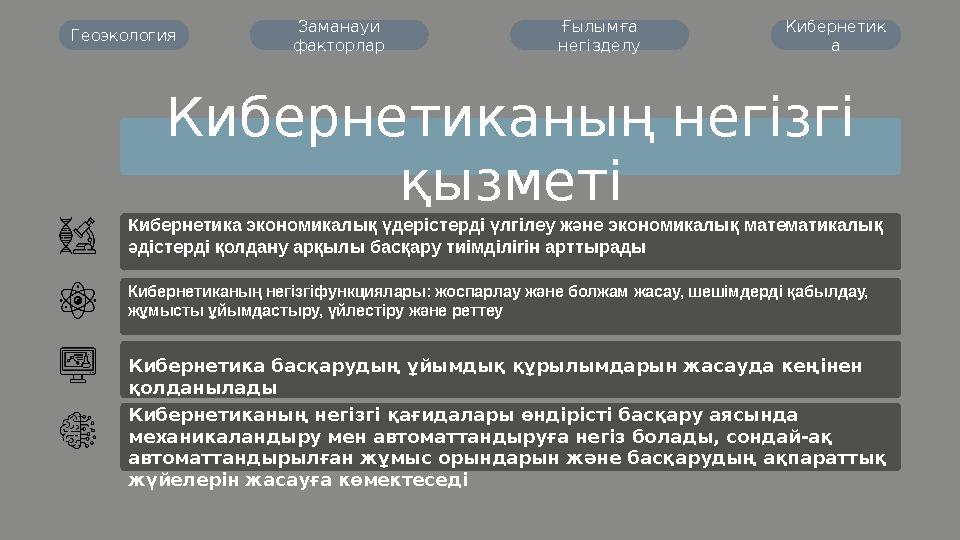 Геоэкология

Заманауи факторлар

Ғылымға негізделу

Кибернетик а

Кибернетиканың негізгі қызметі

Кибернетика экономикалық үдерістерді үлгілеу және экономикалық математикалық әдістерді қолдану арқылы басқару тиімділігін арттырады

Кибернетиканың негізгіфункциялары: жоспарлау және болжам жасау, шешімдерді қабылдау, жұмысты ұйымдастыру, үйлестіру және реттеу

Кибернетика басқарудың ұйымдық құрылымдарын жасауда кеңінен қолданылады

Кибернетиканың негізгі қағидалары өндірісті басқару аясында механикаландыру мен автоматтандыруға негіз болады, сондай-ақ автоматтандырылған жұмыс орындарын және басқарудың ақпараттық жүйелерін жасауға көмектеседі